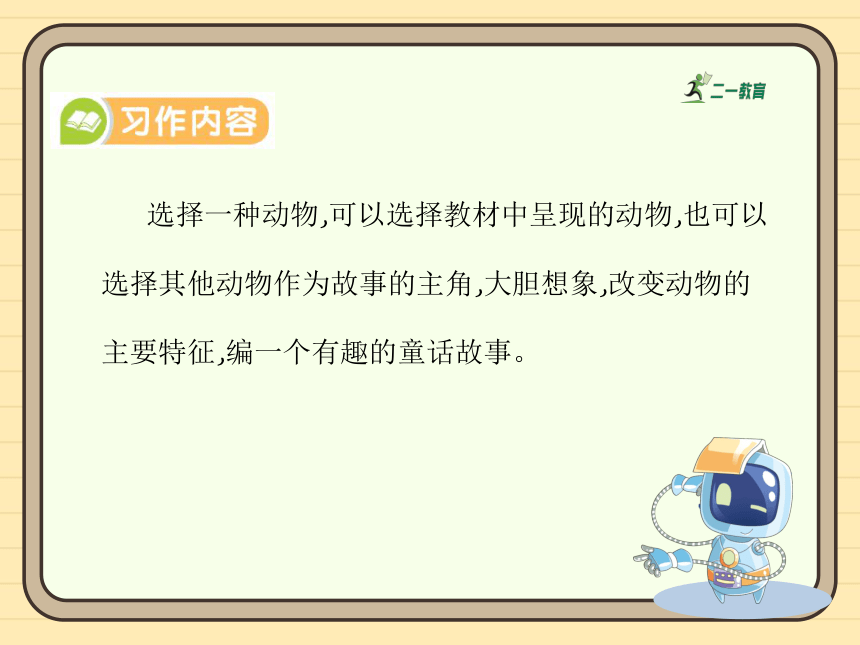 二一教育

习作内容

选择一种动物,可以选择教材中呈现的动物,也可以选择其他动物作为故事的主角,大胆想象,改变动物的主要特征,编一个有趣的童话故事。